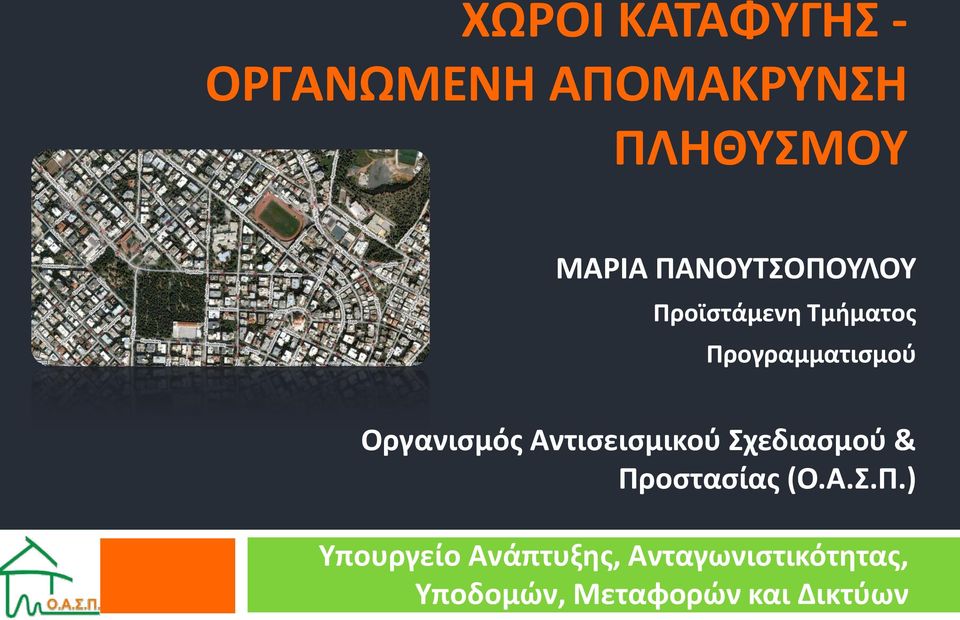 ΧΩΡΟΙ ΚΑΤΑΦΥΓΗΣ - ΟΡΓΑΝΩΜΕΝΗ ΑΠΟΜΑΚΡΥΝΣΗ ΠΛΗΘΥΣΜΟΥ

ΜΑΡΙΑ ΠΑΝΟΥΤΣΟΠΟΥΛΟΥ

Προϊστάμενη Τμήματος Προγραμματισμού

Οργανισμός Αντισεισμικού Σχεδιασμού & Προστασίας (Ο.Α.Σ.Π.)

Ο.Α.Σ.Π.

Υπουργείο Ανάπτυξης, Ανταγωνιστικότητας, Υποδομών, Μεταφορών και Δικτύων